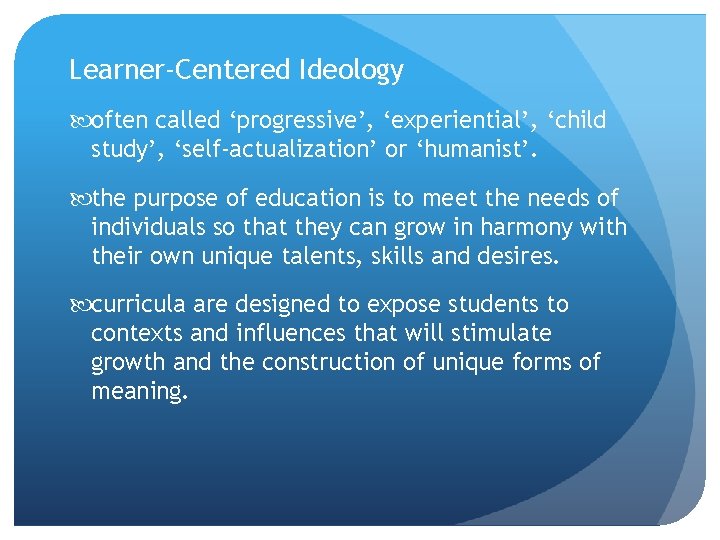 Learner-Centered Ideology

often called ‘progressive’, ‘experiential’, ‘child study’, ‘self-actualization’ or ‘humanist’.

the purpose of education is to meet the needs of individuals so that they can grow in harmony with their own unique talents, skills and desires.

curricula are designed to expose students to contexts and influences that will stimulate growth and the construction of unique forms of meaning.